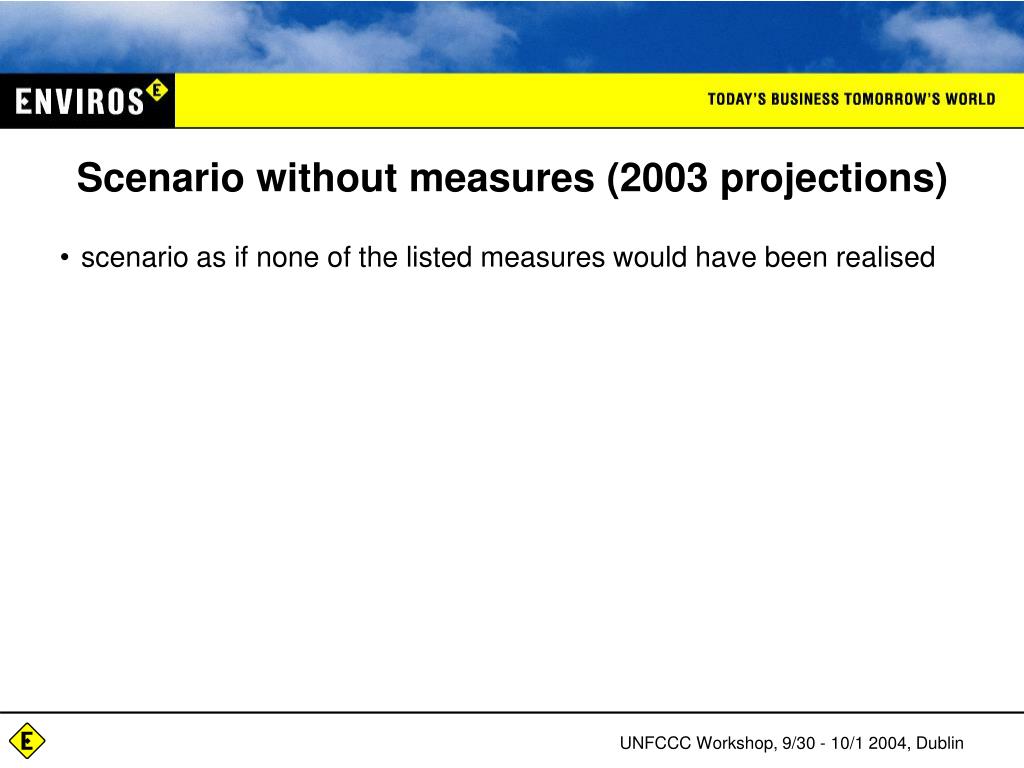 ENVIROS E

TODAY'S BUSINESS TOMORROW'S WORLD

Scenario without measures (2003 projections)

• scenario as if none of the listed measures would have been realised

E

UNFCCC Workshop, 9/30 - 10/1 2004, Dublin